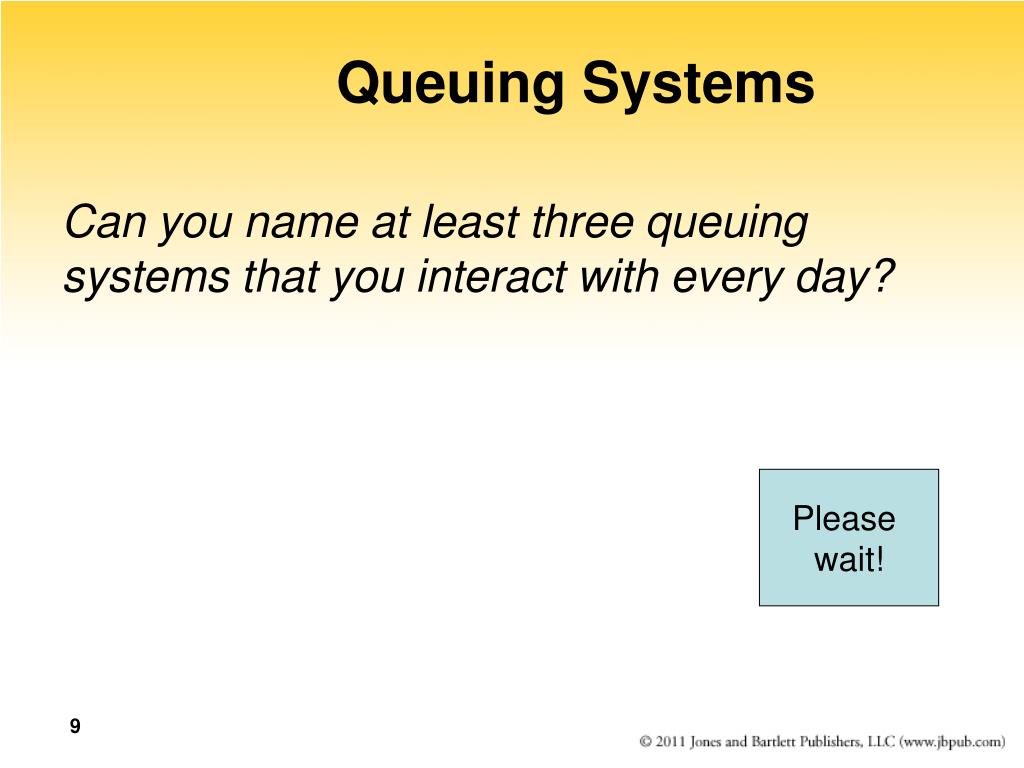 Queuing Systems

Can you name at least three queuing systems that you interact with every day?

Please wait!

9

© 2011 Jones and Bartlett Publishers, LLC (www.jbpub.com)